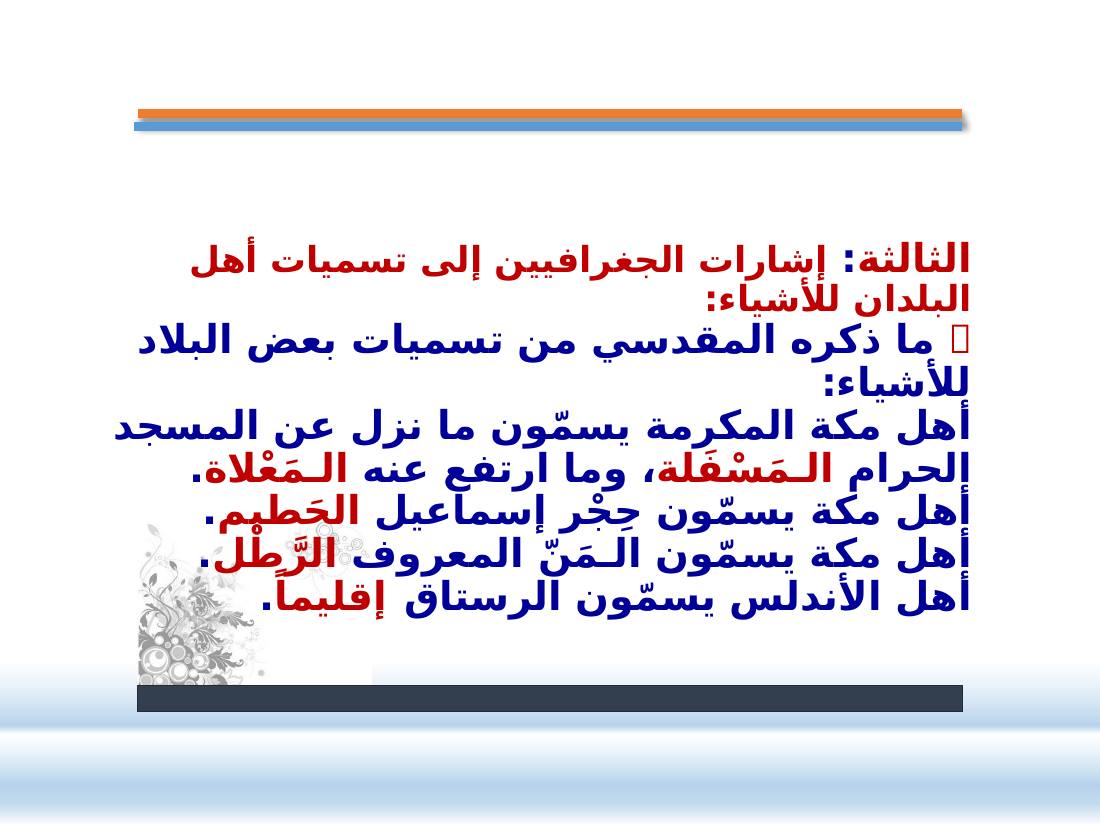 الثالثة: إشارات الجغرافيين إلى تسميات أهل البلدان للأشياء:

 ما ذكره المقدسي من تسميات بعض البلاد للأشياء:

أهل مكة المكرمة يسمّون ما نزل عن المسجد الحرام الـمَسْفَلة، وما ارتفع عنه الـمَعْلاة.

أهل مكة يسمّون حِجْر إسماعيل الحَطيم.

أهل مكة يسمّون الـمَنّ المعروف الرَّطْل.

أهل الأندلس يسمّون الرستاق إقليماً.